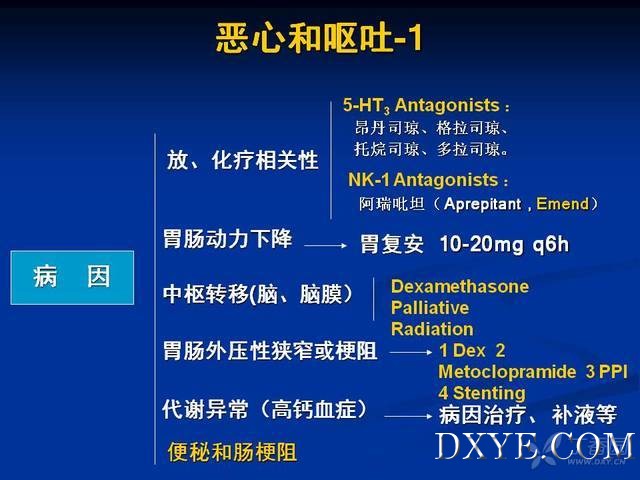 恶心和呕吐-1

病　因

放、化疗相关性

5-HT$_3$ Antagonists：
昂丹司琼、格拉司琼、
托烷司琼、多拉司琼。

NK-1 Antagonists：
阿瑞吡坦（Aprepitant，Emend）

胃肠动力下降 → 胃复安 10-20mg q6h

中枢转移(脑、脑膜）

Dexamethasone
Palliative
Radiation

胃肠外压性狭窄或梗阻 → 1 Dex 2 Metoclopramide 3 PPI 4 Stenting

代谢异常（高钙血症） → 病因治疗、补液等

便秘和肠梗阻

DXYE.COM
WWW.DXY.CN